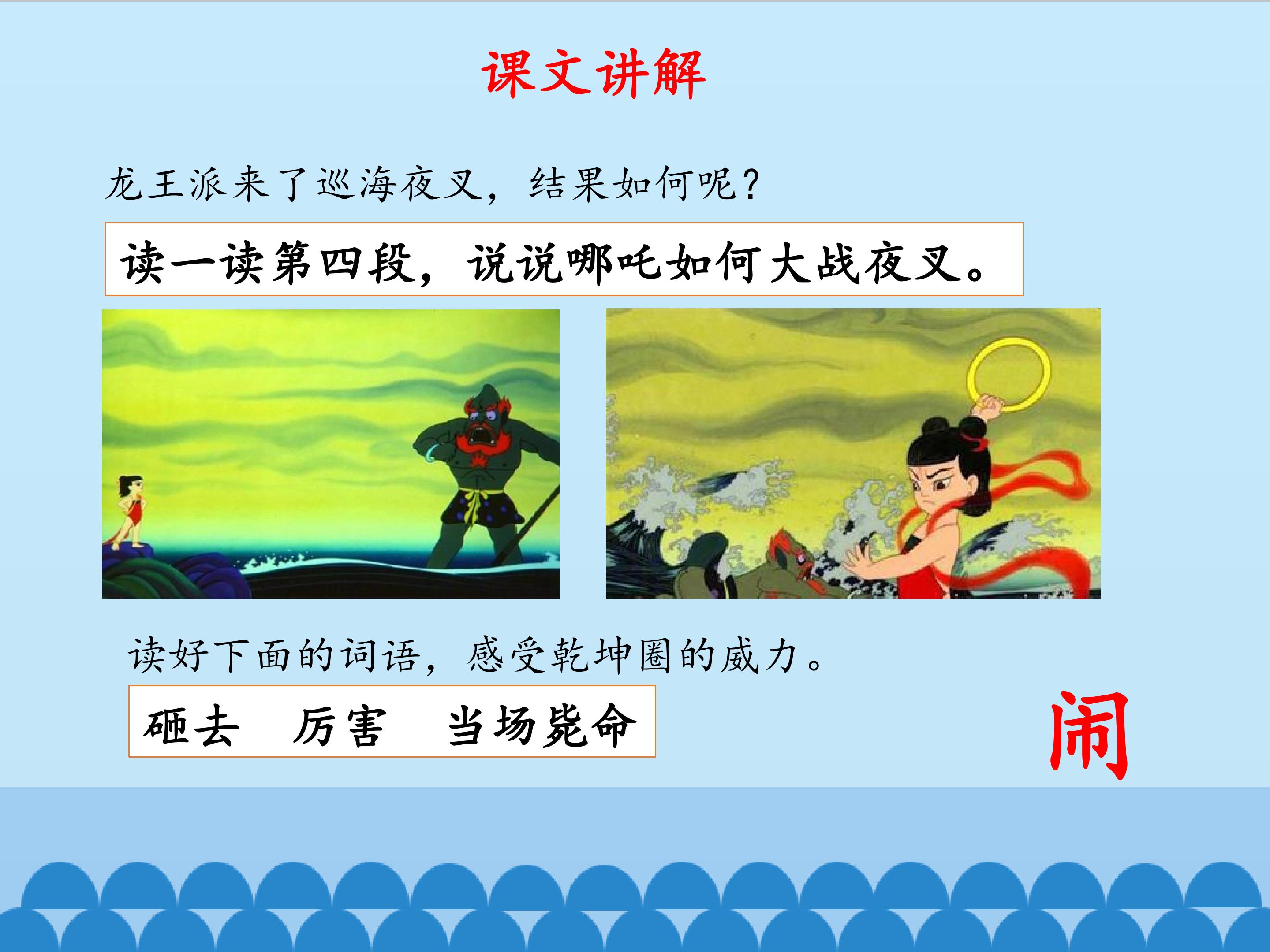 课文讲解

龙王派来了巡海夜叉，结果如何呢？

读一读第四段，说说哪吒如何大战夜叉。

读好下面的词语，感受乾坤圈的威力。

砸去  厉害  当场毙命

闹